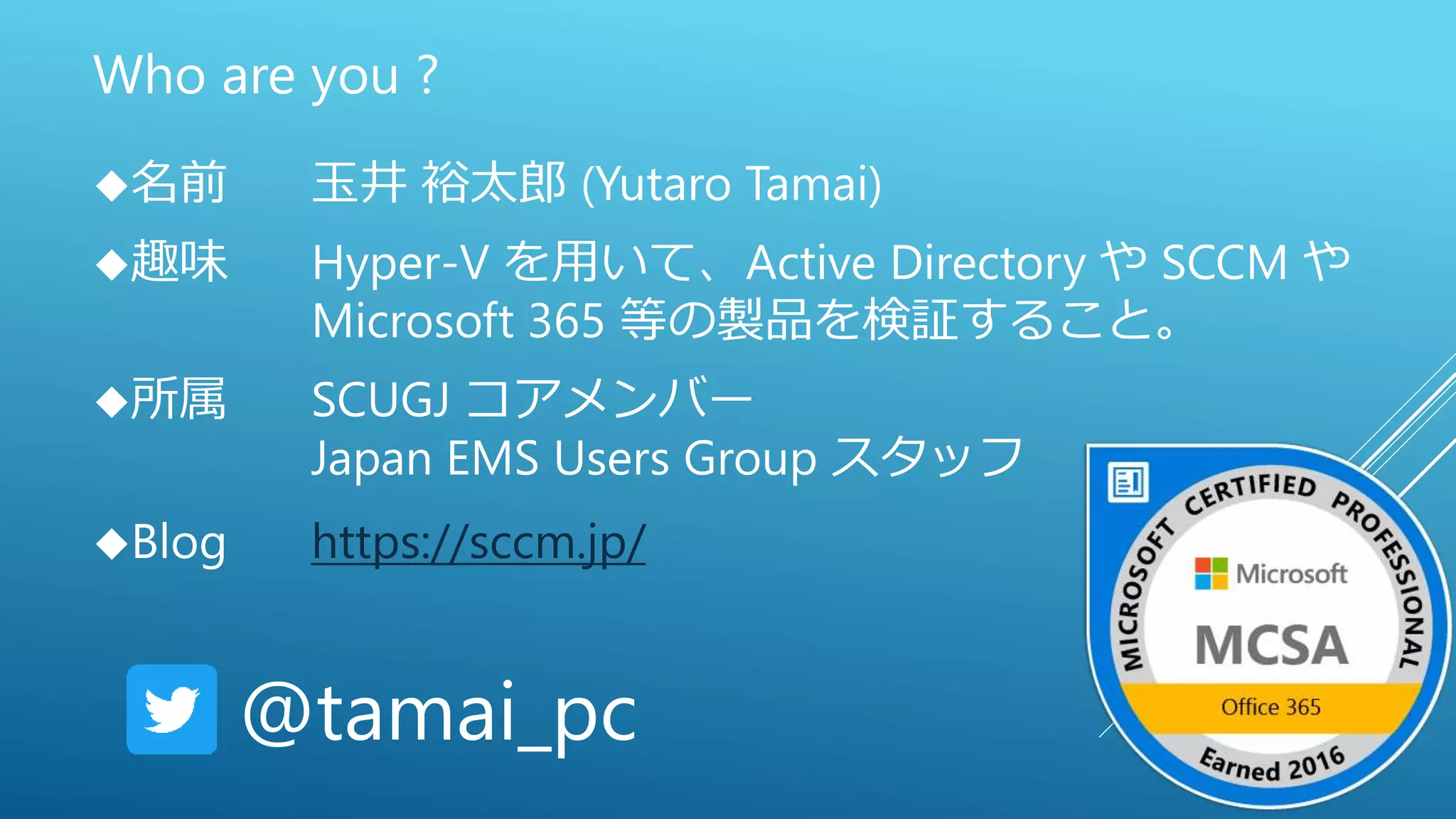 Who are you ?

◆名前 玉井 裕太郎 (Yutaro Tamai)

◆趣味 Hyper-V を用いて、Active Directory や SCCM や Microsoft 365 等の製品を検証すること。

◆所属 SCUGJ コアメンバー
Japan EMS Users Group スタッフ

◆Blog https://sccm.jp/

@tamai_pc

MICROSOFT CERTIFIED PROFESSIONAL
Microsoft
MCSA
Office 365
Earned 2016